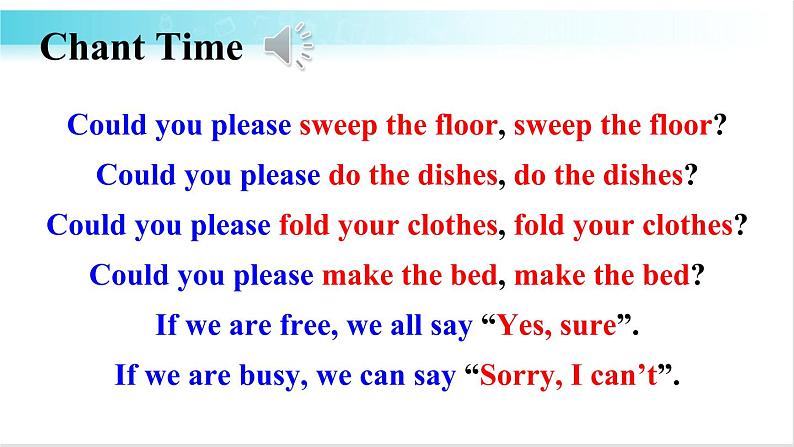 Chant Time

Could you please sweep the floor, sweep the floor?
Could you please do the dishes, do the dishes?
Could you please fold your clothes, fold your clothes?
Could you please make the bed, make the bed?
If we are free, we all say “Yes, sure”.
If we are busy, we can say “Sorry, I can’t”.